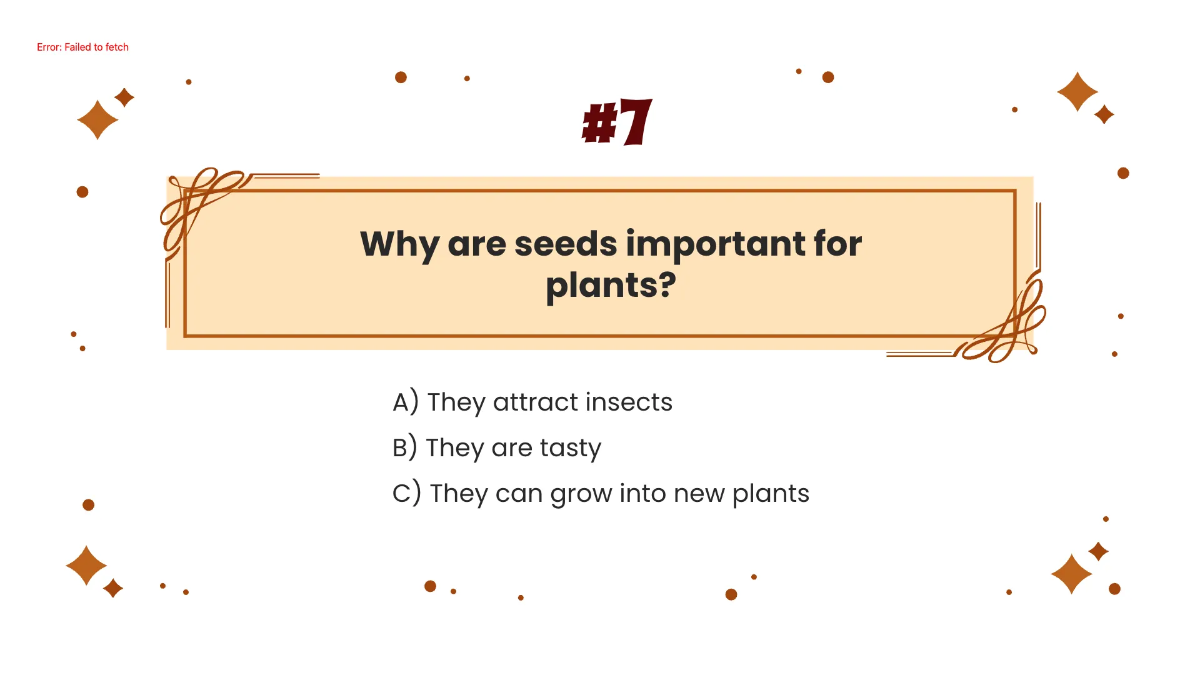 Error: Failed to fetch

#7

Why are seeds important for plants?

A) They attract insects
B) They are tasty
C) They can grow into new plants